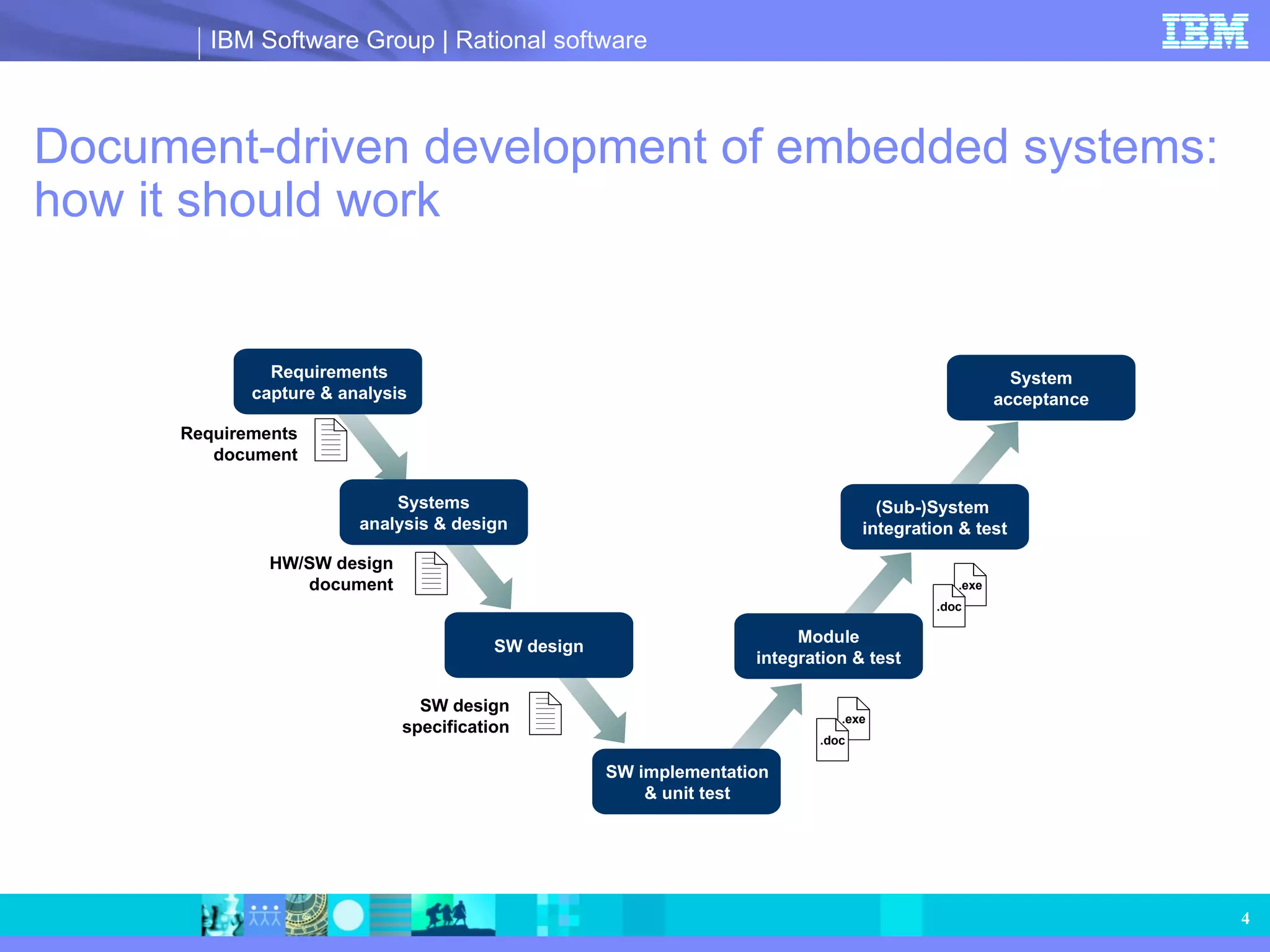 IBM Software Group | Rational software

IBM

Document-driven development of embedded systems: how it should work

Requirements capture & analysis

Requirements document

Systems analysis & design

HW/SW design document

SW design

SW design specification

SW implementation & unit test

.exe

.doc

Module integration & test

.exe

.doc

(Sub-)System integration & test

System acceptance

4